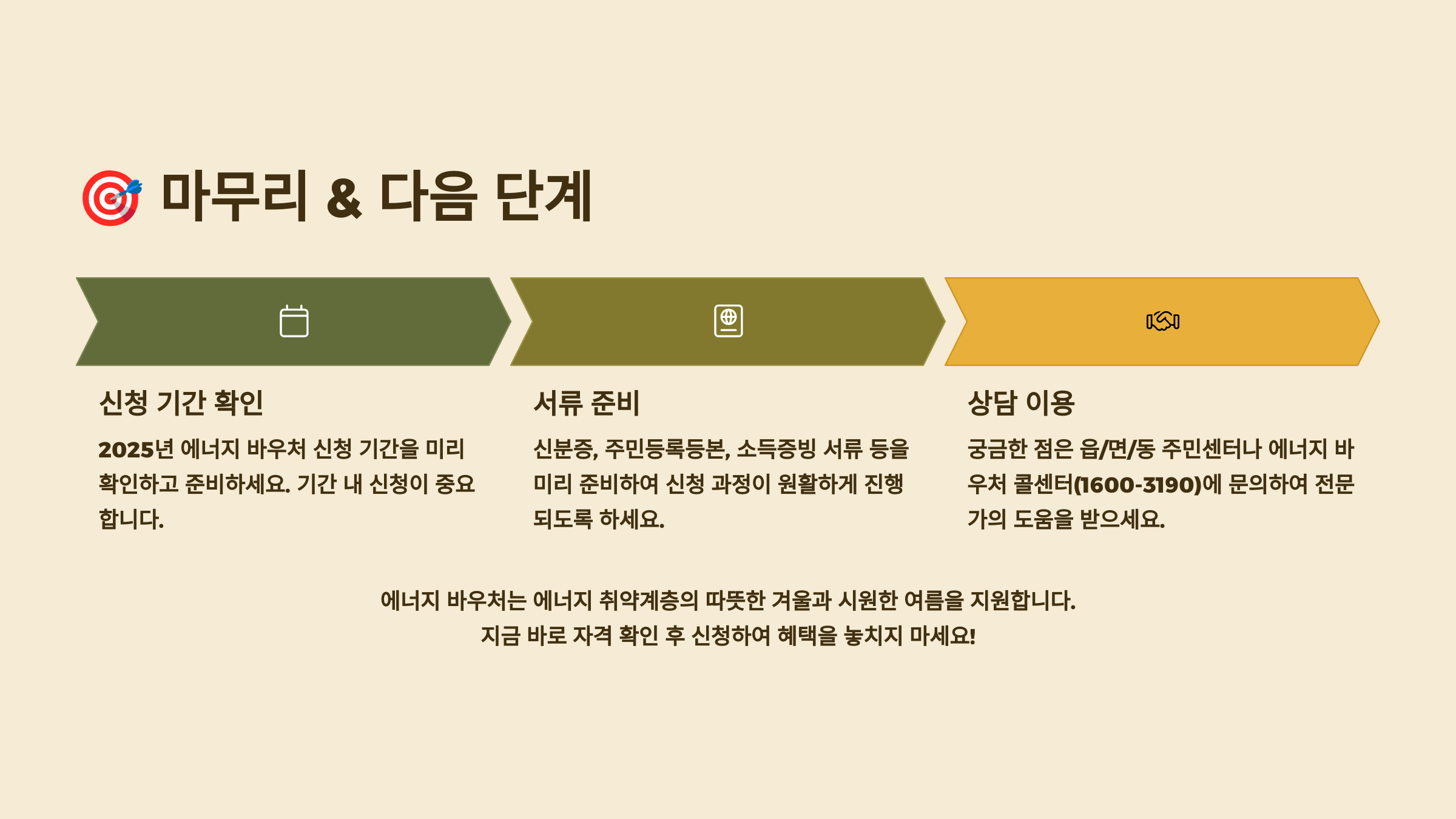 🎯 마무리 & 다음 단계

신청 기간 확인

2025년 에너지 바우처 신청 기간을 미리 확인하고 준비하세요. 기간 내 신청이 중요합니다.

서류 준비

신분증, 주민등록등본, 소득증빙 서류 등을 미리 준비하여 신청 과정이 원활하게 진행되도록 하세요.

상담 이용

궁금한 점은 읍/면/동 주민센터나 에너지 바우처 콜센터(1600-3190)에 문의하여 전문가의 도움을 받으세요.

에너지 바우처는 에너지 취약계층의 따뜻한 겨울과 시원한 여름을 지원합니다.
지금 바로 자격 확인 후 신청하여 혜택을 놓치지 마세요!